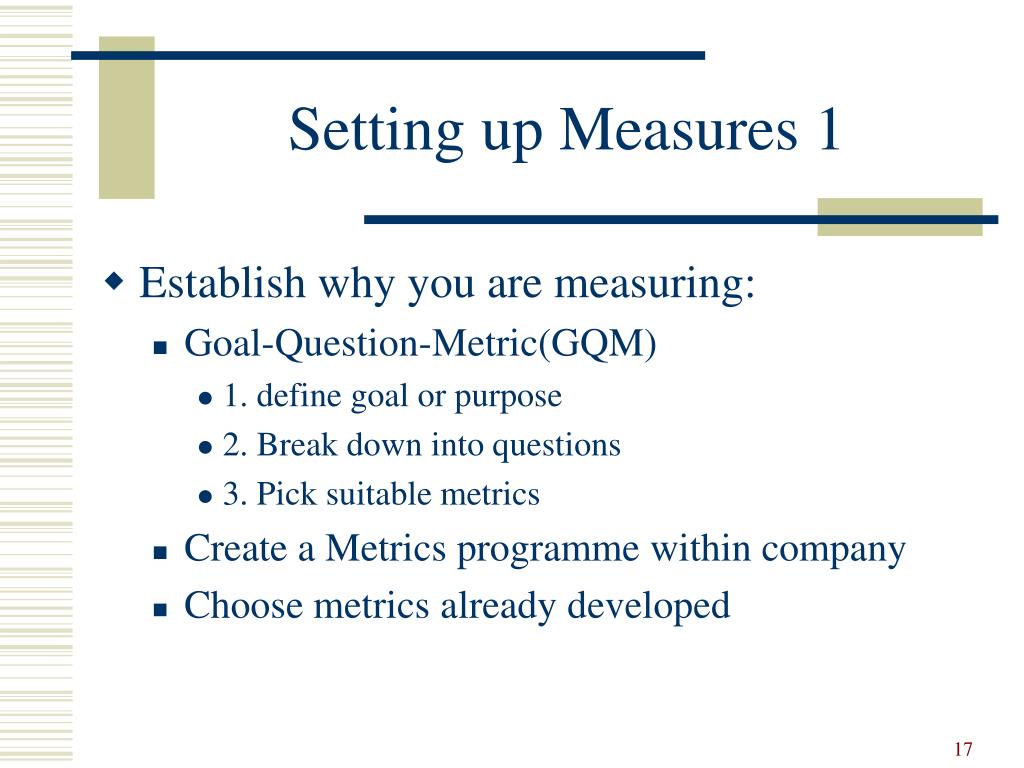 Setting up Measures 1

Establish why you are measuring:

Goal-Question-Metric(GQM)

1. define goal or purpose

2. Break down into questions

3. Pick suitable metrics

Create a Metrics programme within company

Choose metrics already developed

17